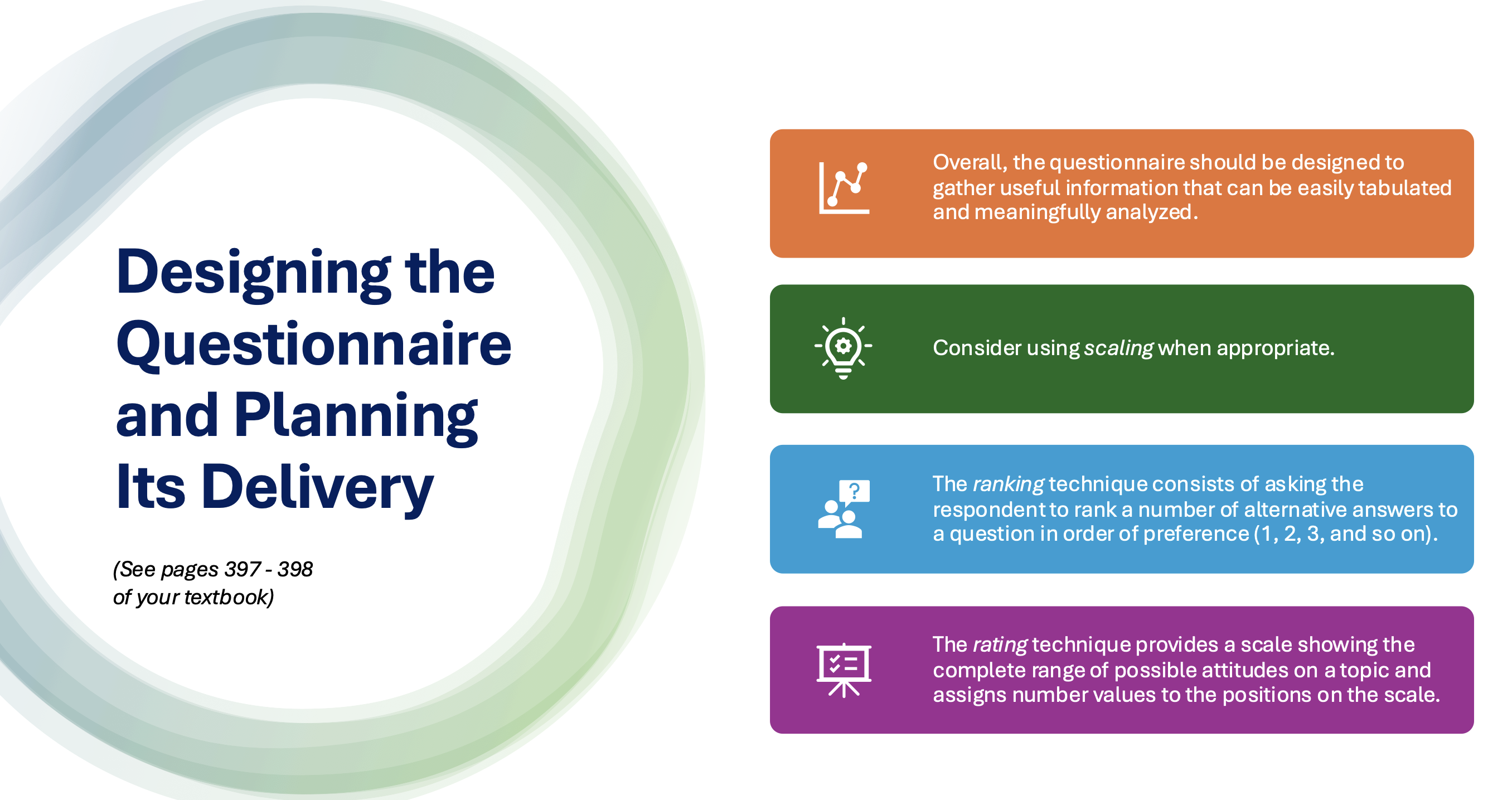 Designing the Questionnaire and Planning Its Delivery

(See pages 397 - 398 of your textbook)

Overall, the questionnaire should be designed to gather useful information that can be easily tabulated and meaningfully analyzed.

Consider using scaling when appropriate.

The ranking technique consists of asking the respondent to rank a number of alternative answers to a question in order of preference (1, 2, 3, and so on).

The rating technique provides a scale showing the complete range of possible attitudes on a topic and assigns number values to the positions on the scale.